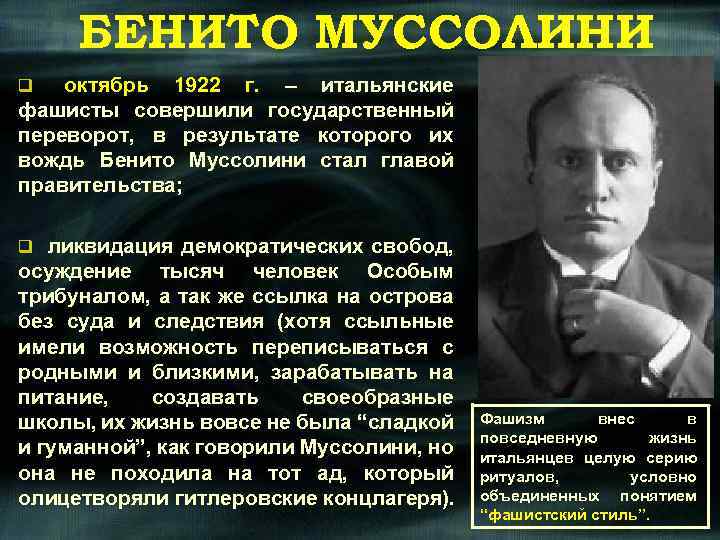 БЕНИТО МУССОЛИНИ

❑ октябрь 1922 г. – итальянские фашисты совершили государственный переворот, в результате которого их вождь Бенито Муссолини стал главой правительства;

❑ ликвидация демократических свобод, осуждение тысяч человек Особым трибуналом, а так же ссылка на острова без суда и следствия (хотя ссыльные имели возможность переписываться с родными и близкими, зарабатывать на питание, создавать своеобразные школы, их жизнь вовсе не была “сладкой и гуманной”, как говорили Муссолини, но она не походила на тот ад, который олицетворяли гитлеровские концлагеря).

Фашизм внес в повседневную жизнь итальянцев целую серию ритуалов, условно объединенных понятием “фашистский стиль”.